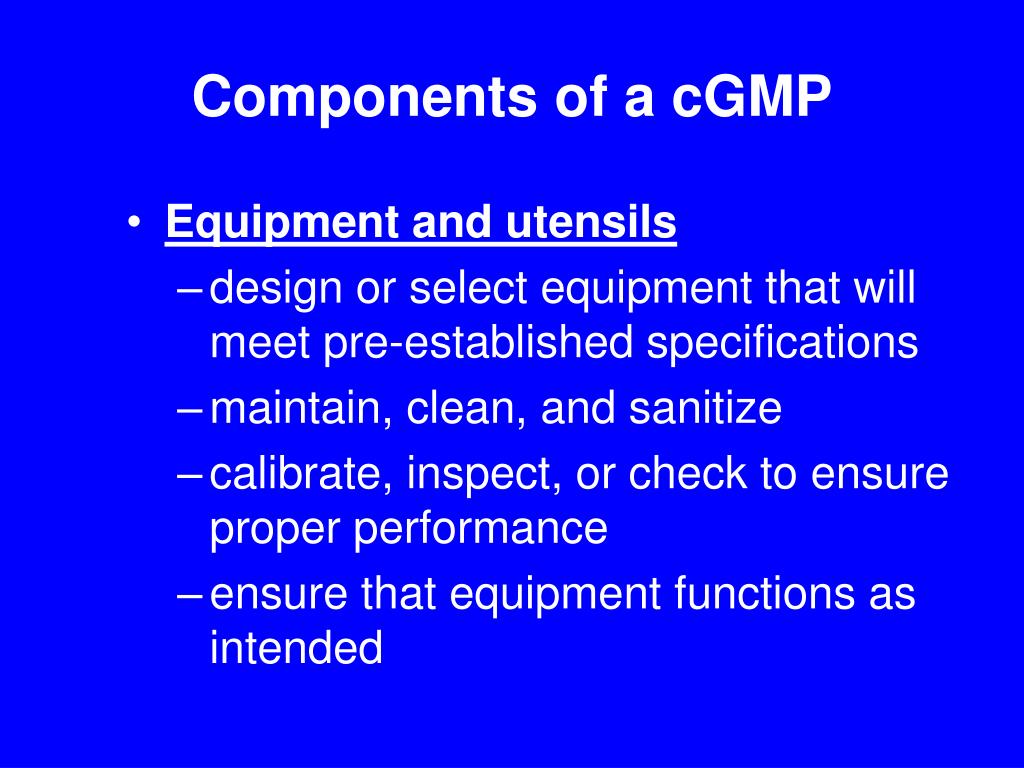 Components of a cGMP

• Equipment and utensils
– design or select equipment that will meet pre-established specifications
– maintain, clean, and sanitize
– calibrate, inspect, or check to ensure proper performance
– ensure that equipment functions as intended